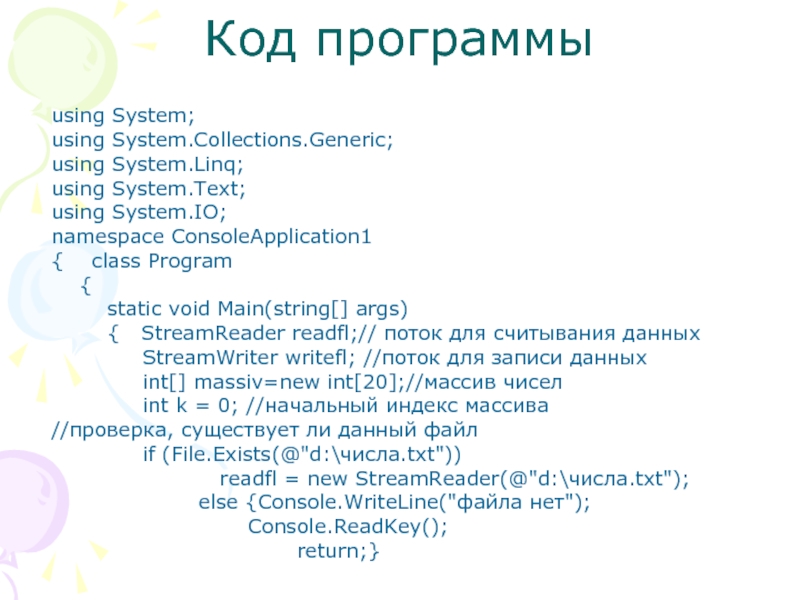 Код программы

using System;
using System.Collections.Generic;
using System.Linq;
using System.Text;
using System.IO;
namespace ConsoleApplication1
{ class Program
{
static void Main(string[] args)
{ StreamReader readfl;// поток для считывания данных
StreamWriter writefl; //поток для записи данных
int[] massiv=new int[20];//массив чисел
int k = 0; //начальный индекс массива
//проверка, существует ли данный файл
if (File.Exists(@"d:\числа.txt"))
readfl = new StreamReader(@"d:\числа.txt");
else {Console.WriteLine("файла нет");
Console.ReadKey();
return;}